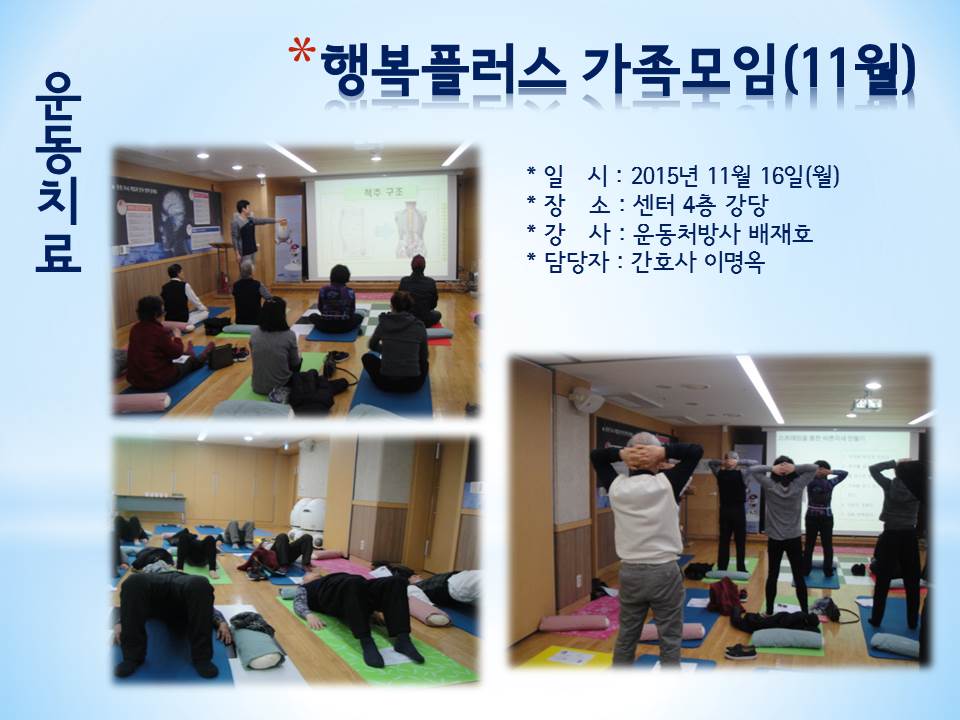 운동치료

*행복플러스 가족모임(11월)

* 일　시 : 2015년 11월 16일(월)
* 장　소 : 센터 4층 강당
* 강　사 : 운동처방사 배재호
* 담당자 : 간호사 이명옥

척추 구조